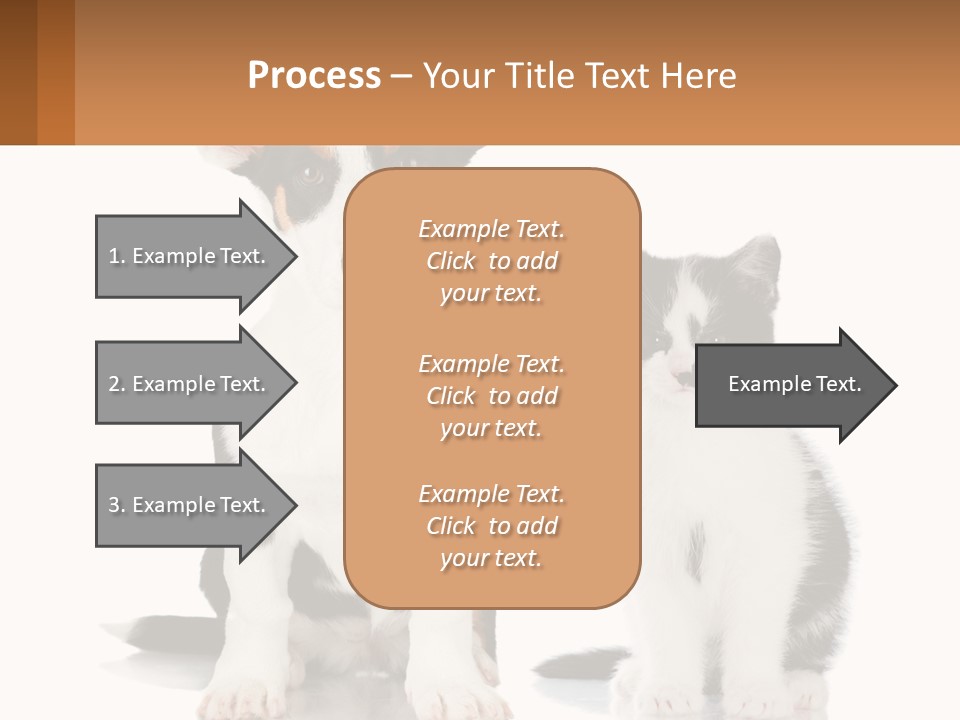 Process – Your Title Text Here

1. Example Text.

2. Example Text.

3. Example Text.

Example Text. Click to add your text.

Example Text. Click to add your text.

Example Text. Click to add your text.

Example Text.